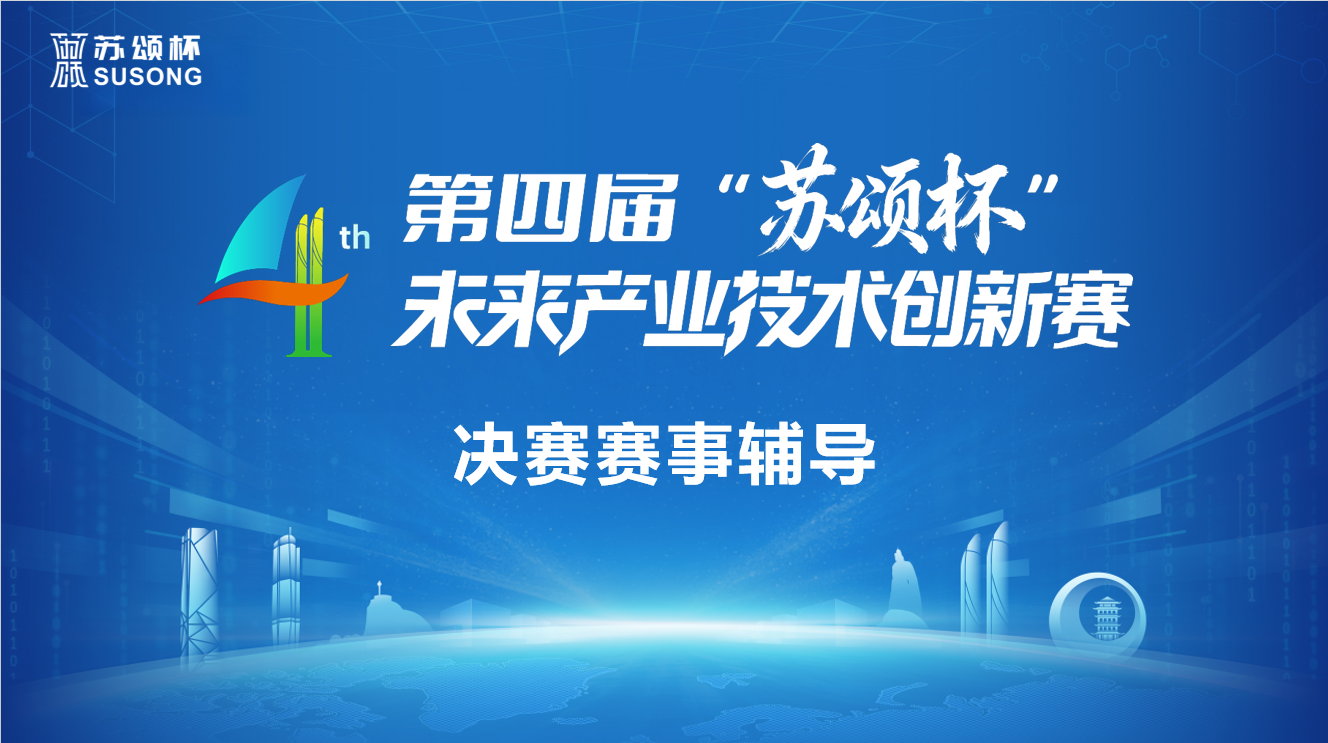 苏颂杯
SUSONG

4th
第四届“苏颂杯”
未来产业技术创新赛

决赛赛事辅导